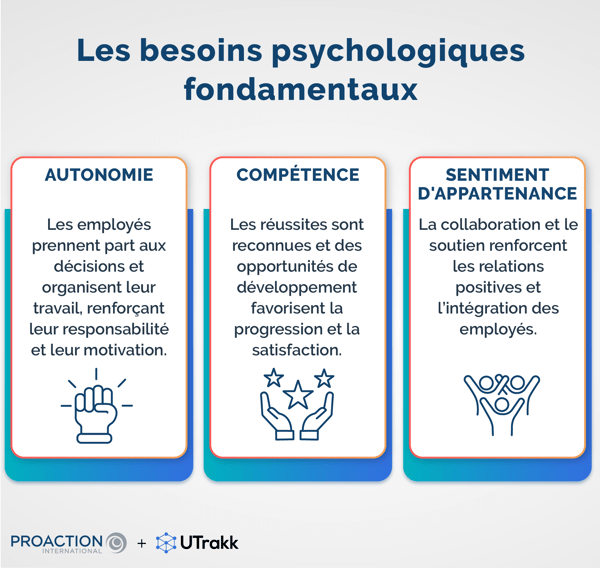 Les besoins psychologiques fondamentaux

AUTONOMIE

Les employés prennent part aux décisions et organisent leur travail, renforçant leur responsabilité et leur motivation.

COMPÉTENCE

Les réussites sont reconnues et des opportunités de développement favorisent la progression et la satisfaction.

SENTIMENT D'APPARTENANCE

La collaboration et le soutien renforcent les relations positives et l'intégration des employés.

PROACTION INTERNATIONAL + UTrakk